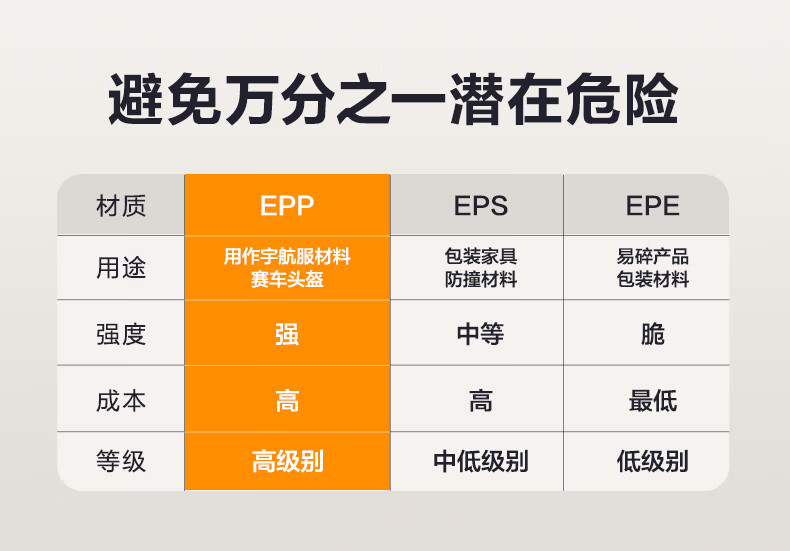 避免万分之一潜在危险

| 材质 | EPP | EPS | EPE |
|---|---|---|---|
| 用途 | 用作宇航服材料 赛车头盔 | 包装家具 防撞材料 | 易碎产品 包装材料 |
| 强度 | 强 | 中等 | 脆 |
| 成本 | 高 | 高 | 最低 |
| 等级 | 高级别 | 中低级别 | 低级别 |